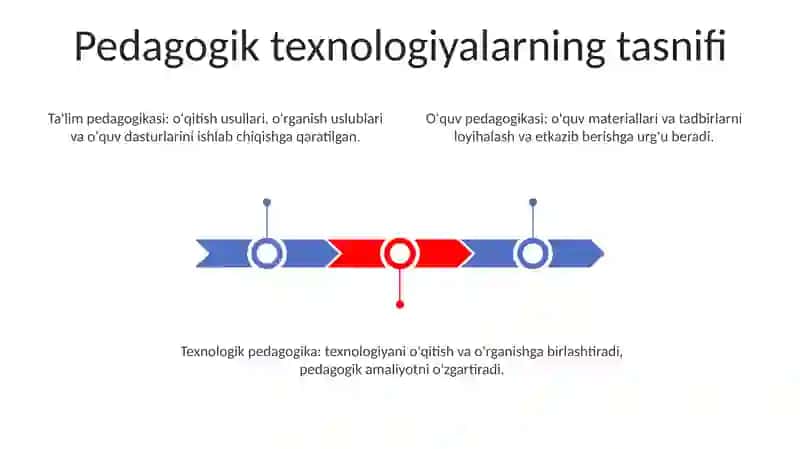 Pedagogik texnologiyalarning tasnifi

Ta'lim pedagogikasi: o'qitish usullari, o'rganish uslublari va o'quv dasturlarini ishlab chiqishga qaratilgan.

O'quv pedagogikasi: o'quv materiallari va tadbirlarni loyihalash va etkazib berishga urg'u beradi.

Texnologik pedagogika: texnologiyani o'qitish va o'rganishga birlashtiradi, pedagogik amaliyotni o'zgartiradi.